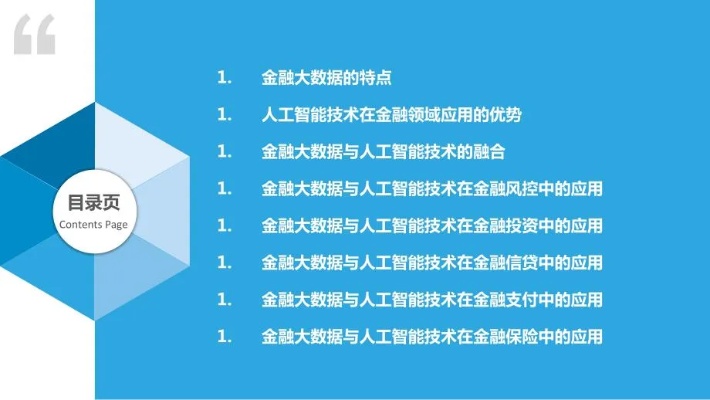 “

目录页
Contents Page

1. 金融大数据的特点

1. 人工智能技术在金融领域应用的优势

1. 金融大数据与人工智能技术的融合

1. 金融大数据与人工智能技术在金融风控中的应用

1. 金融大数据与人工智能技术在金融投资中的应用

1. 金融大数据与人工智能技术在金融信贷中的应用

1. 金融大数据与人工智能技术在金融支付中的应用

1. 金融大数据与人工智能技术在金融保险中的应用